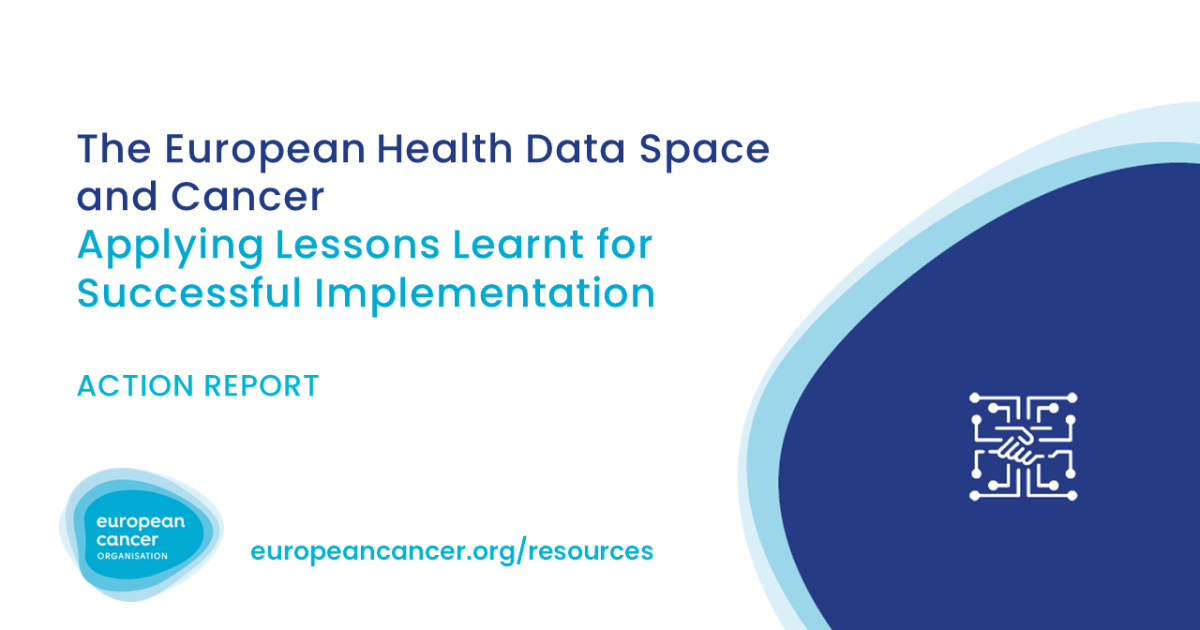 The European Health Data Space and Cancer
Applying Lessons Learnt for Successful Implementation

ACTION REPORT

european cancer ORGANISATION

europeancancer.org/resources